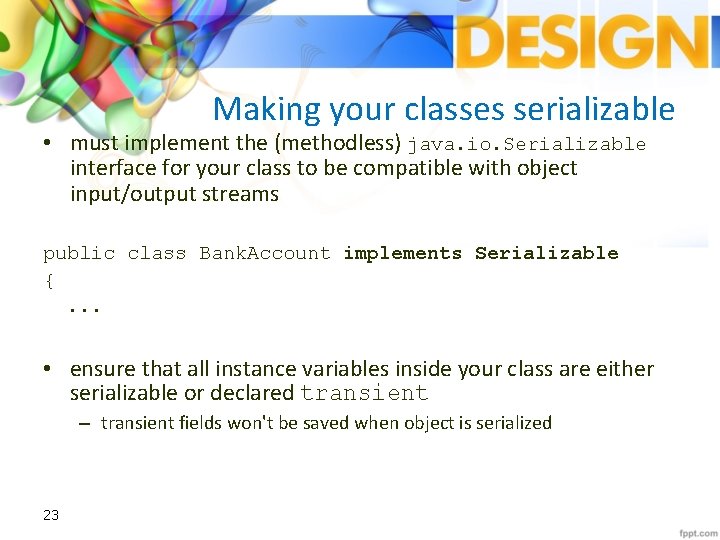 DESIGN

Making your classes serializable

• must implement the (methodless) java.io.Serializable interface for your class to be compatible with object input/output streams

public class BankAccount implements Serializable
{
  ...

• ensure that all instance variables inside your class are either serializable or declared transient
– transient fields won't be saved when object is serialized

23

fppt.com